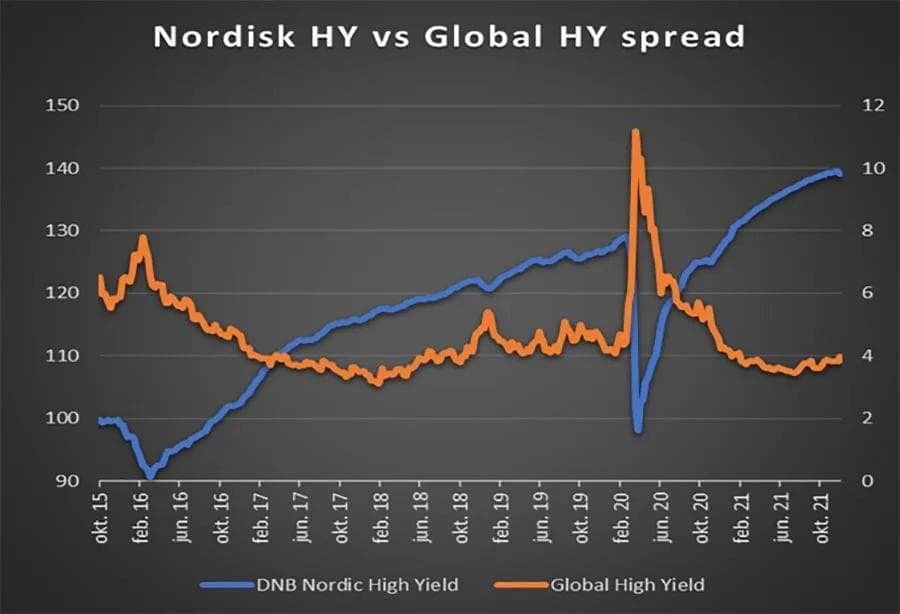 Nordisk HY vs Global HY spread

150
140
130
120
110
100
90

12
10
8
6
4
2
0

okt. 15
feb. 16
jun. 16
okt. 16
feb. 17
jun. 17
okt. 17
feb. 18
jun. 18
okt. 18
feb. 19
jun. 19
okt. 19
feb. 20
jun. 20
okt. 20
feb. 21
jun. 21
okt. 21

DNB Nordic High Yield
Global High Yield